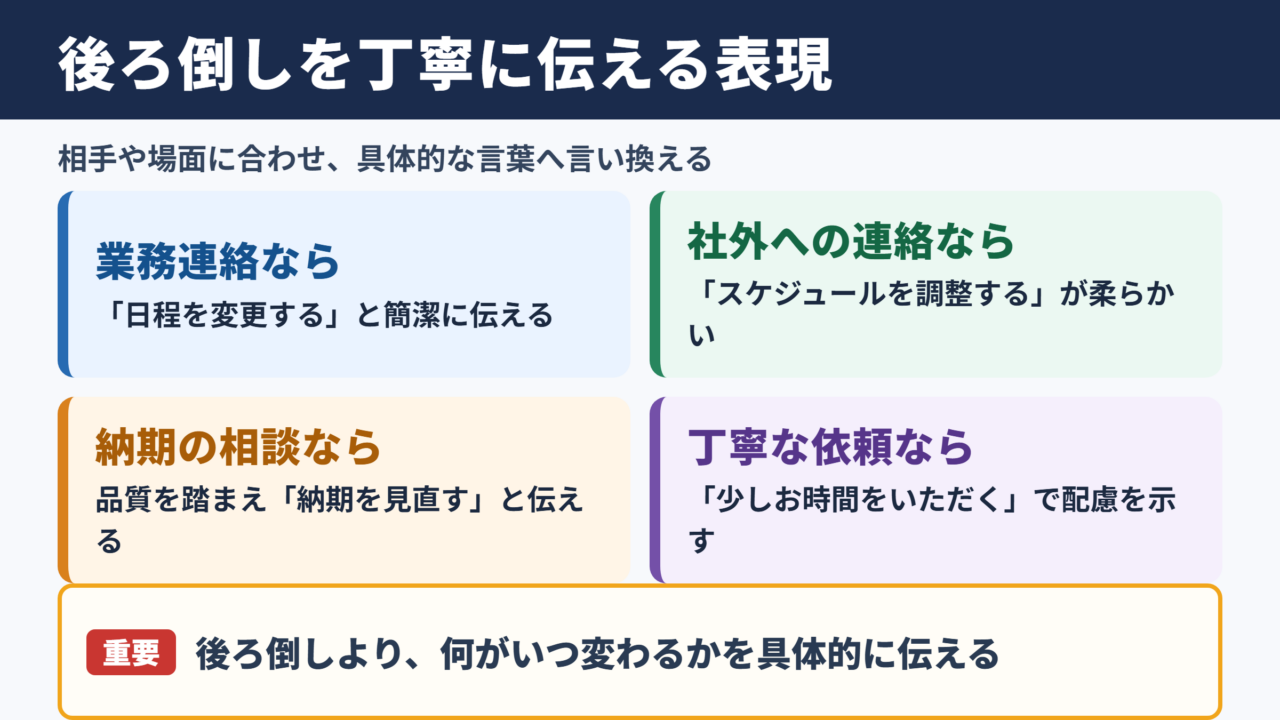 後ろ倒しを丁寧に伝える表現

相手や場面に合わせ、具体的な言葉へ言い換える

業務連絡なら
「日程を変更する」と簡潔に伝える

社外への連絡なら
「スケジュールを調整する」が柔らかい

納期の相談なら
品質を踏まえ「納期を見直す」と伝える

丁寧な依頼なら
「少しお時間をいただく」で配慮を示す

重要
後ろ倒しより、何がいつ変わるかを具体的に伝える